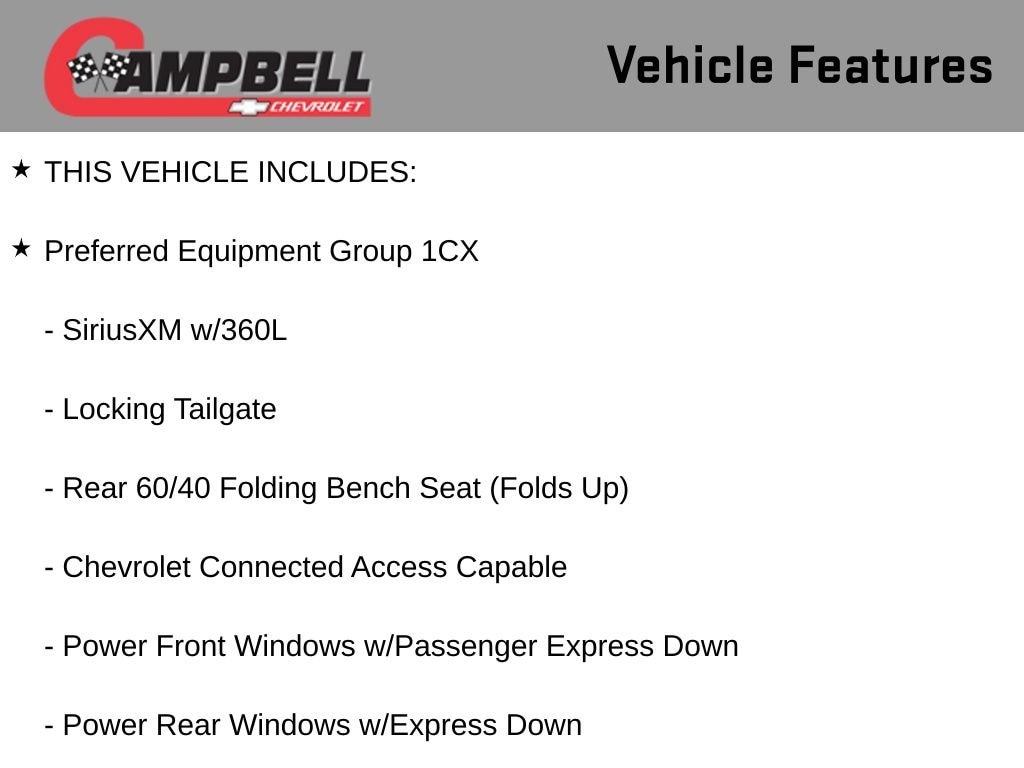 CAMPBELL
CHEVROLET

Vehicle Features

★ THIS VEHICLE INCLUDES:

★ Preferred Equipment Group 1CX

- SiriusXM w/360L

- Locking Tailgate

- Rear 60/40 Folding Bench Seat (Folds Up)

- Chevrolet Connected Access Capable

- Power Front Windows w/Passenger Express Down

- Power Rear Windows w/Express Down